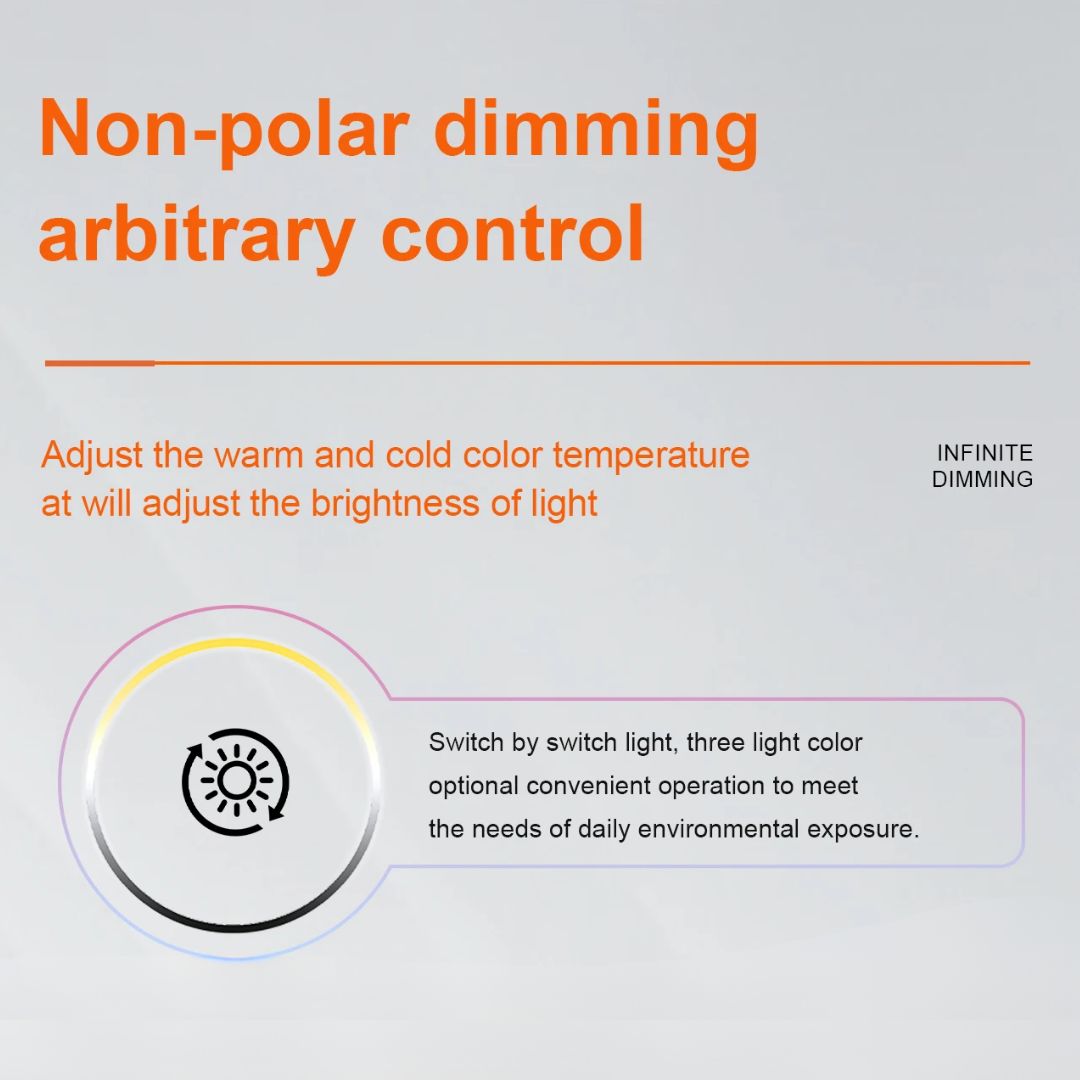 Non-polar dimming arbitrary control

Adjust the warm and cold color temperature at will adjust the brightness of light

INFINITE DIMMING

Switch by switch light, three light color optional convenient operation to meet the needs of daily environmental exposure.